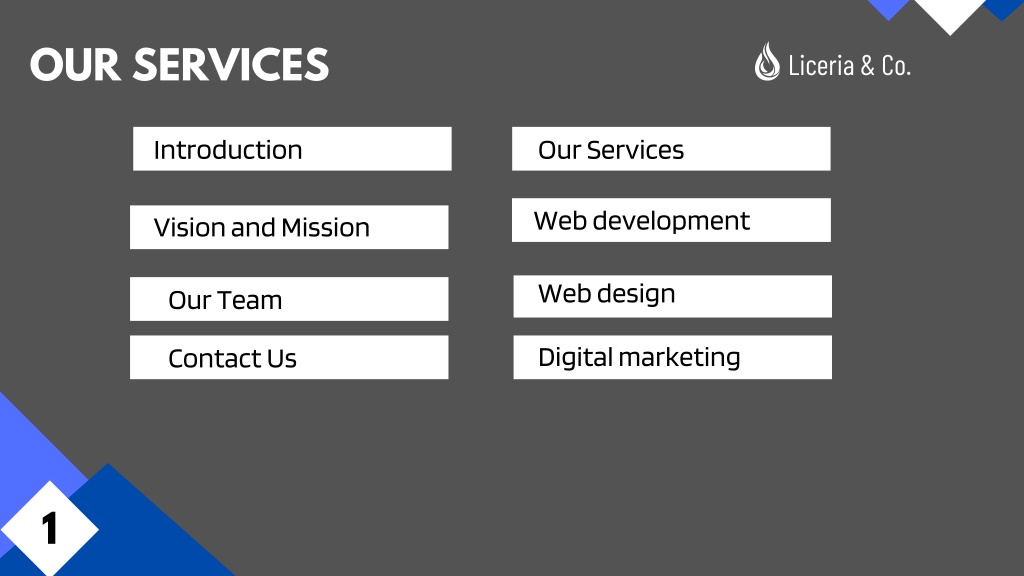 OUR SERVICES

Liceria & Co.

Introduction

Vision and Mission

Our Team

Contact Us

Our Services

Web development

Web design

Digital marketing

1